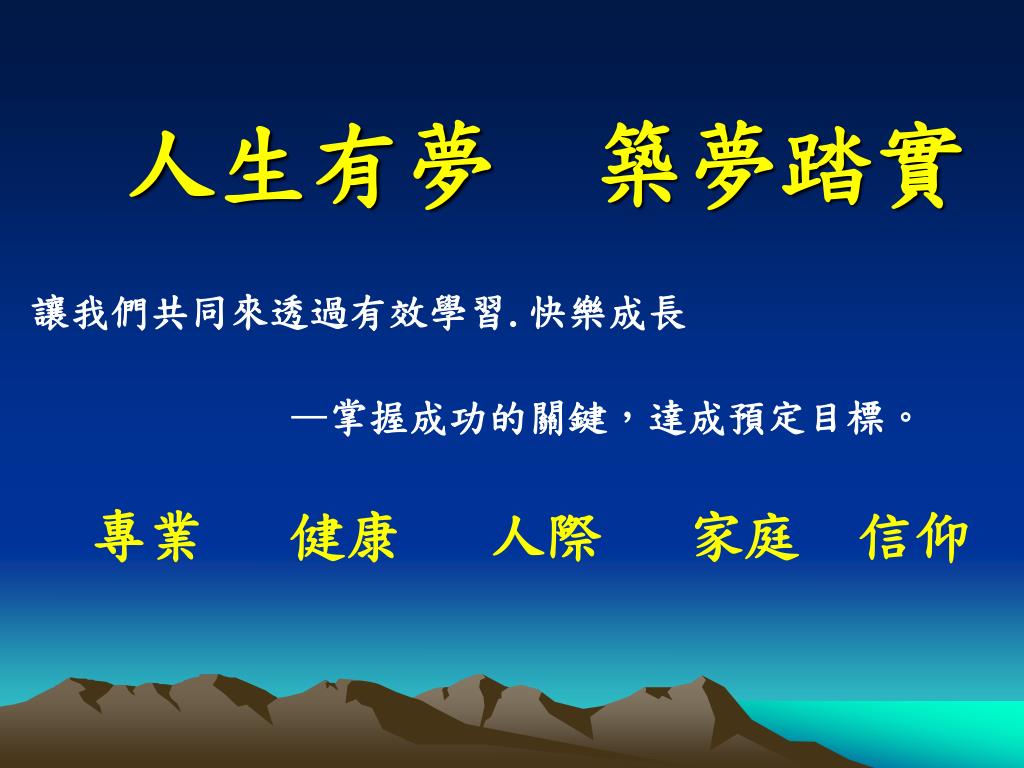 人生有夢　築夢踏實

讓我們共同來透過有效學習.快樂成長

—掌握成功的關鍵，達成預定目標。

專業　健康　人際　家庭　信仰